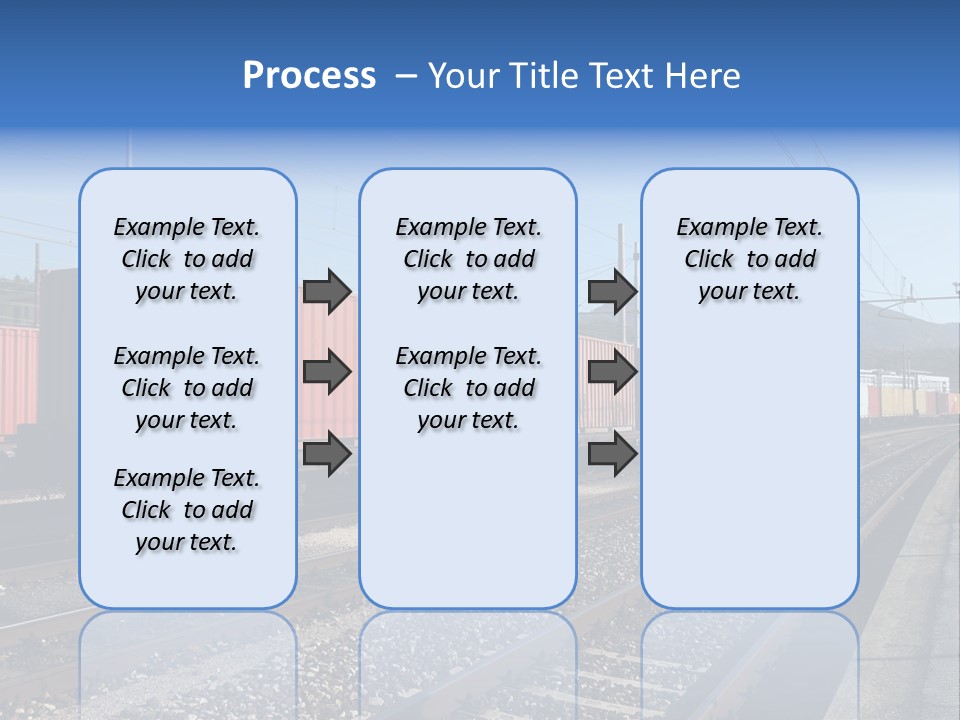 Process – Your Title Text Here

Example Text. Click to add your text.

Example Text. Click to add your text.

Example Text. Click to add your text.

Example Text. Click to add your text.

Example Text. Click to add your text.

Example Text. Click to add your text.